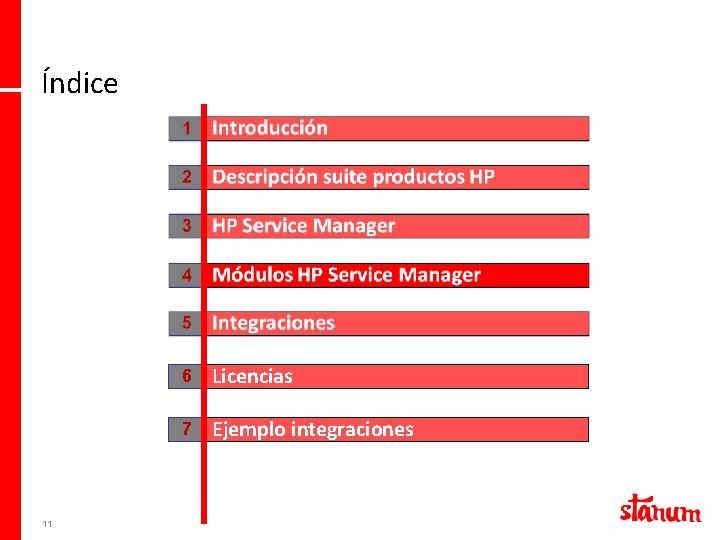 Índice

1 Introducción

2 Descripción suite productos HP

3 HP Service Manager

4 Módulos HP Service Manager

5 Integraciones

6 Licencias

7 Ejemplo integraciones

11

stanum